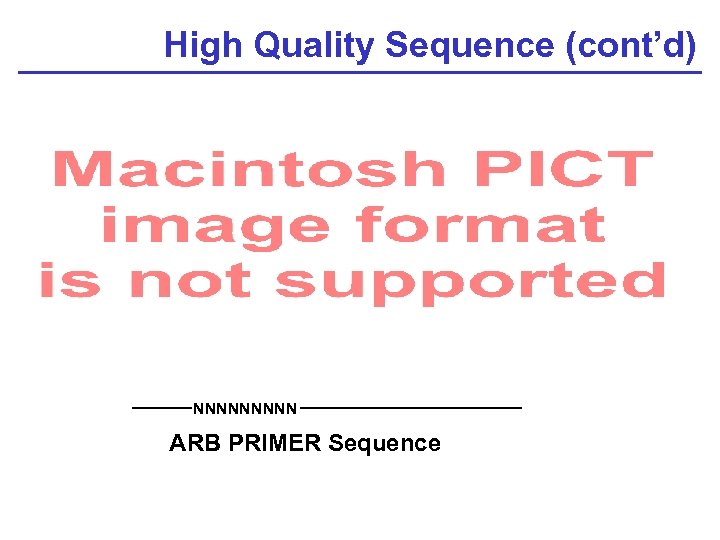 High Quality Sequence (cont'd)

Macintosh PICT image format is not supported

NNNNNNNNN

ARB PRIMER Sequence